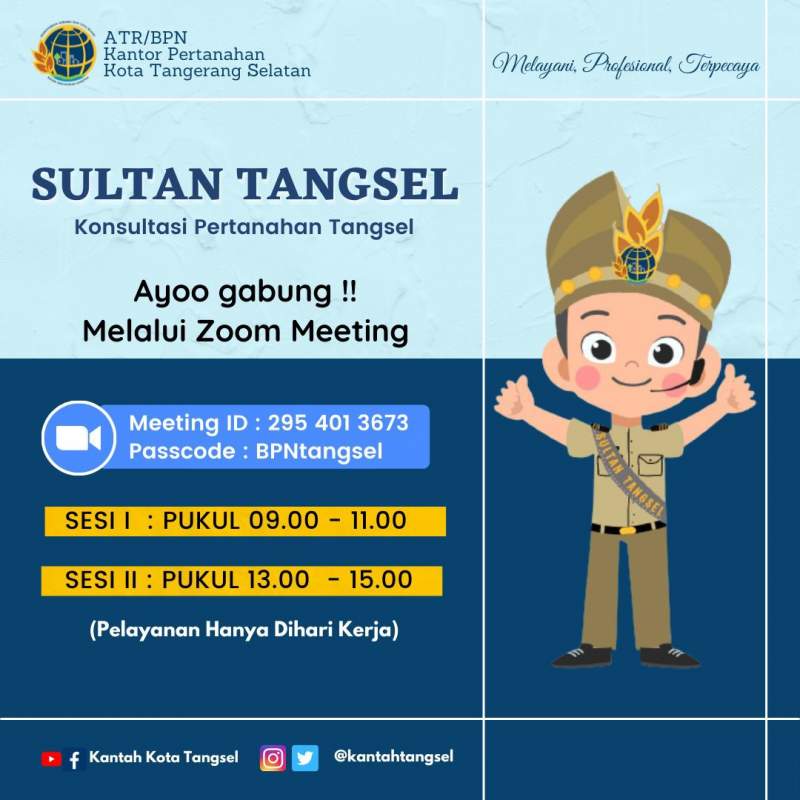 ATR/BPN
Kantor Pertanahan
Kota Tangerang Selatan

Melayani, Profesional, Terpecaya

SULTAN TANGSEL
Konsultasi Pertanahan Tangsel

Ayoo gabung !!
Melalui Zoom Meeting

Meeting ID : 295 401 3673
Passcode : BPNtangsel

SESI I : PUKUL 09.00 - 11.00

SESI II : PUKUL 13.00 - 15.00

(Pelayanan Hanya Dihari Kerja)

SULTAN TANGSEL

Kantah Kota Tangsel

@kantahtangsel